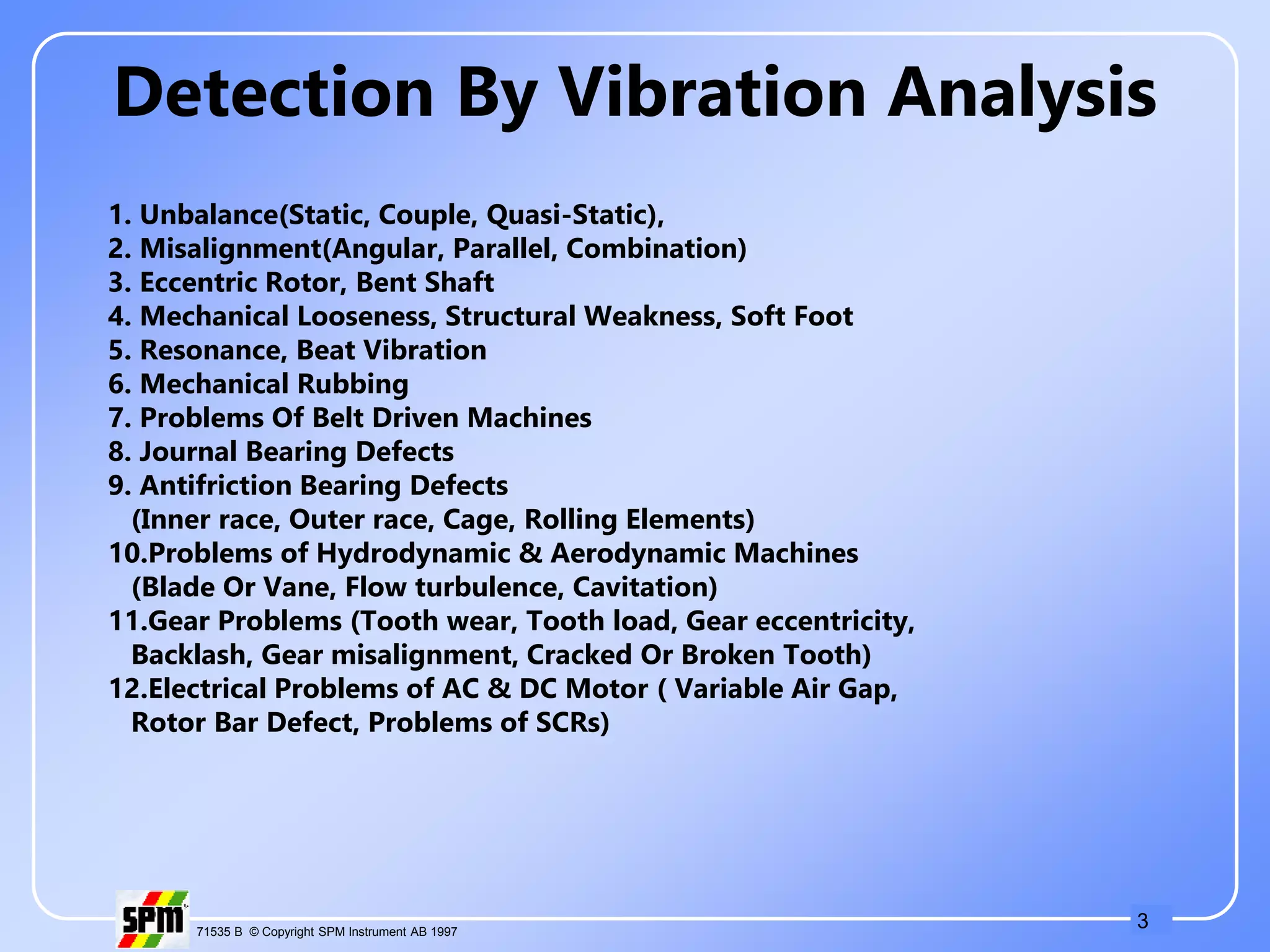 Detection By Vibration Analysis

1. Unbalance(Static, Couple, Quasi-Static),
2. Misalignment(Angular, Parallel, Combination)
3. Eccentric Rotor, Bent Shaft
4. Mechanical Looseness, Structural Weakness, Soft Foot
5. Resonance, Beat Vibration
6. Mechanical Rubbing
7. Problems Of Belt Driven Machines
8. Journal Bearing Defects
9. Antifriction Bearing Defects (Inner race, Outer race, Cage, Rolling Elements)
10.Problems of Hydrodynamic & Aerodynamic Machines (Blade Or Vane, Flow turbulence, Cavitation)
11.Gear Problems (Tooth wear, Tooth load, Gear eccentricity, Backlash, Gear misalignment, Cracked Or Broken Tooth)
12.Electrical Problems of AC & DC Motor ( Variable Air Gap, Rotor Bar Defect, Problems of SCRs)

SPM

71535 B © Copyright SPM Instrument AB 1997

3